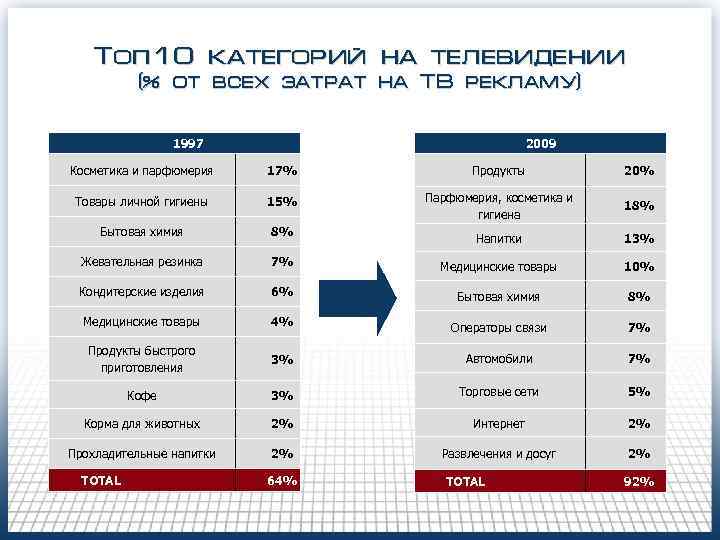 Топ10 категорий на телевидении
(% от всех затрат на ТВ рекламу)

| 1997 | |
|---|---|
| Косметика и парфюмерия | 17% |
| Товары личной гигиены | 15% |
| Бытовая химия | 8% |
| Жевательная резинка | 7% |
| Кондитерские изделия | 6% |
| Медицинские товары | 4% |
| Продукты быстрого приготовления | 3% |
| Кофе | 3% |
| Корма для животных | 2% |
| Прохладительные напитки | 2% |
| TOTAL | 64% |

| 2009 | |
|---|---|
| Продукты | 20% |
| Парфюмерия, косметика и гигиена | 18% |
| Напитки | 13% |
| Медицинские товары | 10% |
| Бытовая химия | 8% |
| Операторы связи | 7% |
| Автомобили | 7% |
| Торговые сети | 5% |
| Интернет | 2% |
| Развлечения и досуг | 2% |
| TOTAL | 92% |